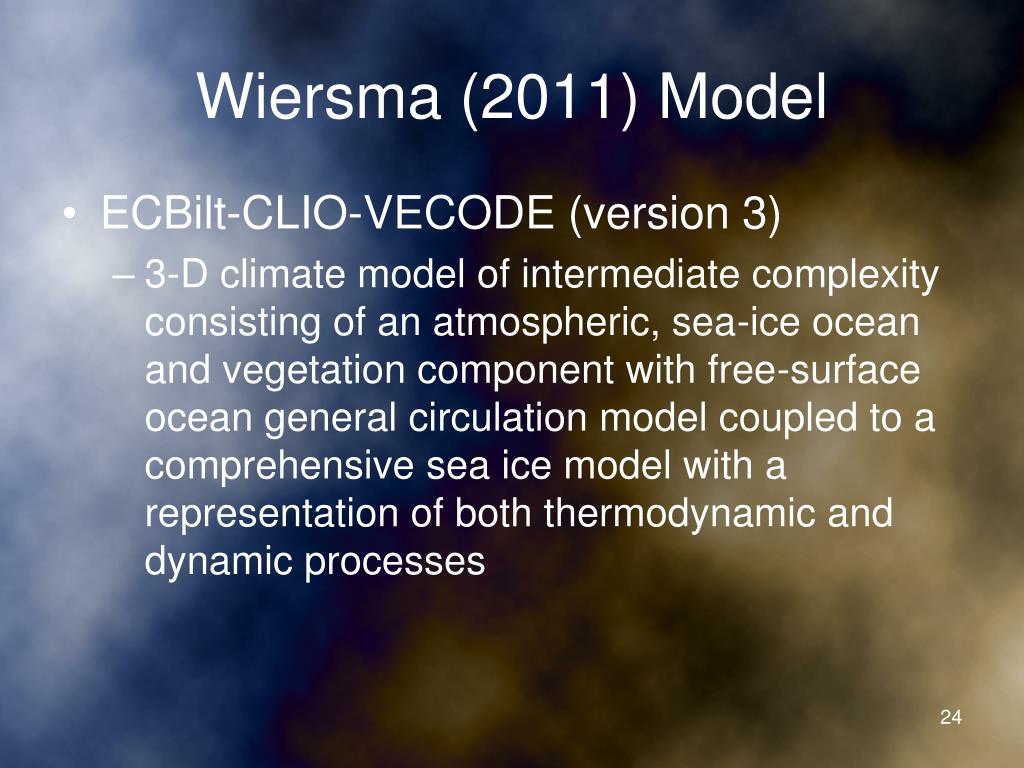 Wiersma (2011) Model

• ECBilt-CLIO-VECODE (version 3)
– 3-D climate model of intermediate complexity consisting of an atmospheric, sea-ice ocean and vegetation component with free-surface ocean general circulation model coupled to a comprehensive sea ice model with a representation of both thermodynamic and dynamic processes

24